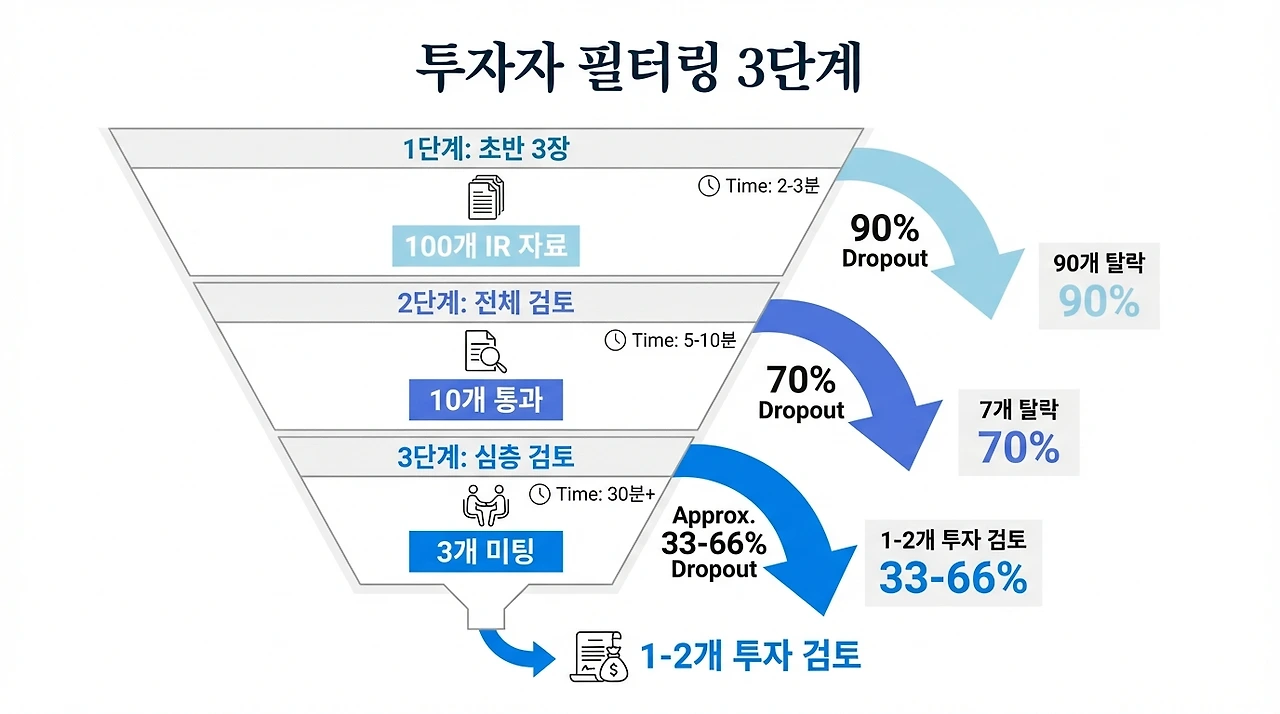 투자자 필터링 3단계

1단계: 초반 3장

Time: 2-3분

100개 IR 자료

90%
Dropout

90개 탈락
90%

2단계: 전체 검토

Time: 5-10분

10개 통과

70%
Dropout

7개 탈락
70%

3단계: 심층 검토

Time: 30분+

3개 미팅

Approx.
33-66%
Dropout

1-2개 투자 검토
33-66%

1-2개 투자 검토